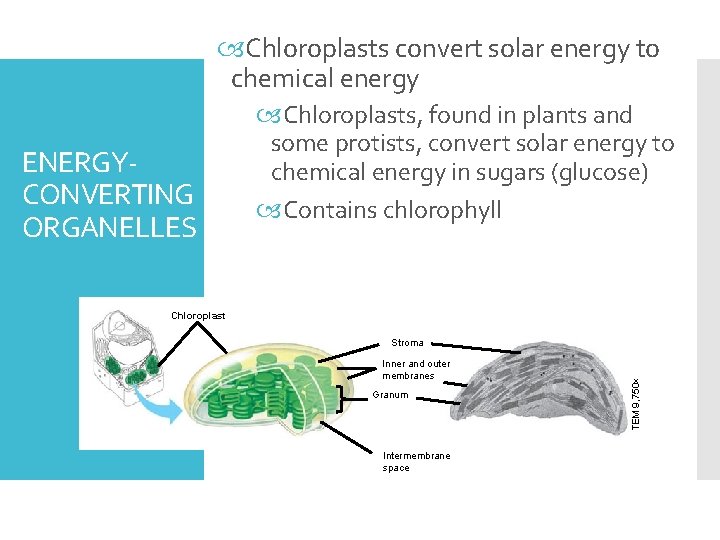 ENERGY-CONVERTING ORGANELLES

Chloroplasts convert solar energy to chemical energy

Chloroplasts, found in plants and some protists, convert solar energy to chemical energy in sugars (glucose)

Contains chlorophyll

Chloroplast

Stroma

Inner and outer membranes

Granum

Intermembrane space

TEM 9,750×